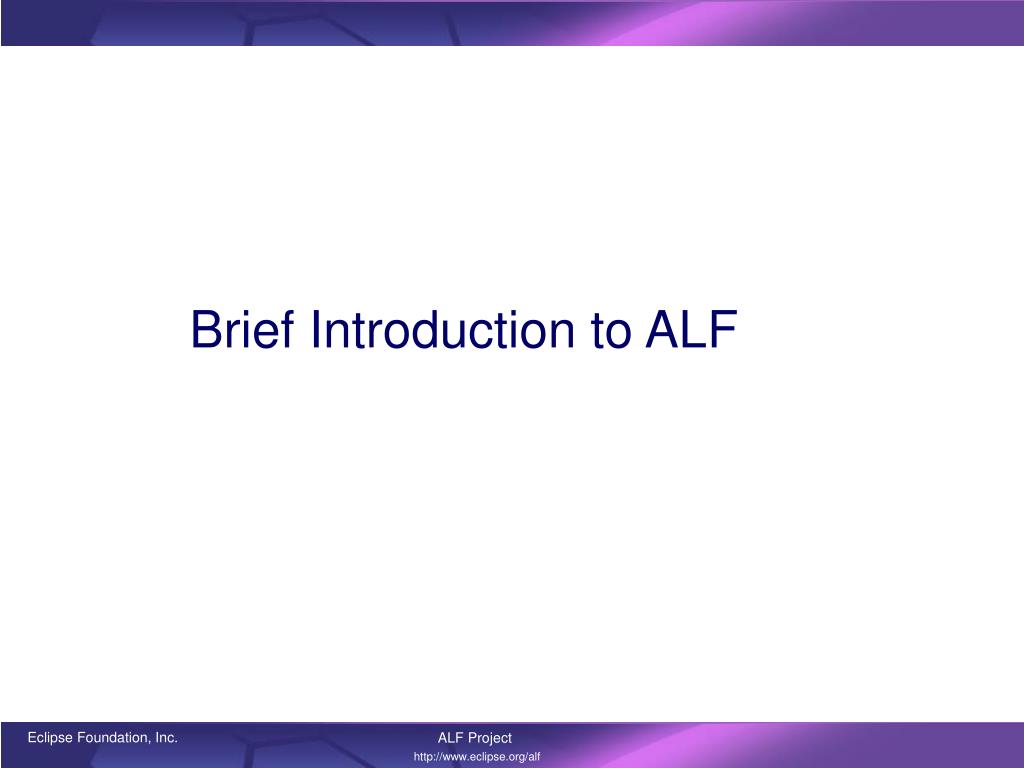 Brief Introduction to ALF

Eclipse Foundation, Inc.

ALF Project
http://www.eclipse.org/alf